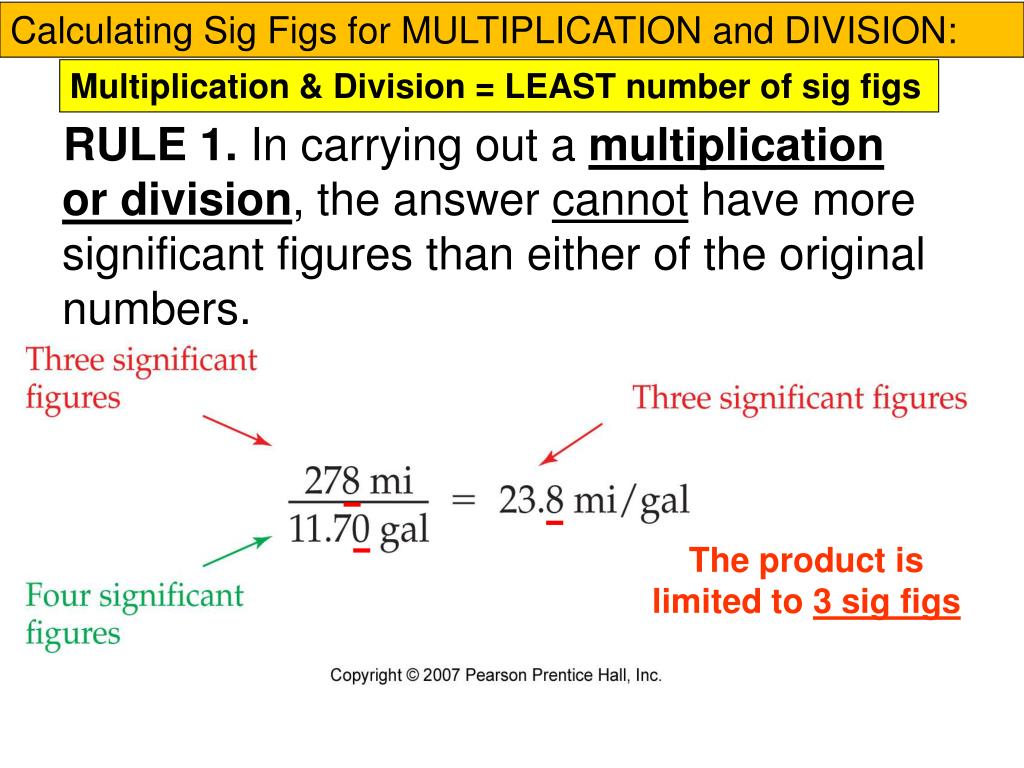 Calculating Sig Figs for MULTIPLICATION and DIVISION:

Multiplication & Division = LEAST number of sig figs

RULE 1. In carrying out a multiplication or division, the answer cannot have more significant figures than either of the original numbers.

Three significant figures

Three significant figures

$\frac{278 \text{ mi}}{11.70 \text{ gal}} = 23.8 \text{ mi/gal}$

Four significant figures

The product is limited to 3 sig figs

Copyright © 2007 Pearson Prentice Hall, Inc.